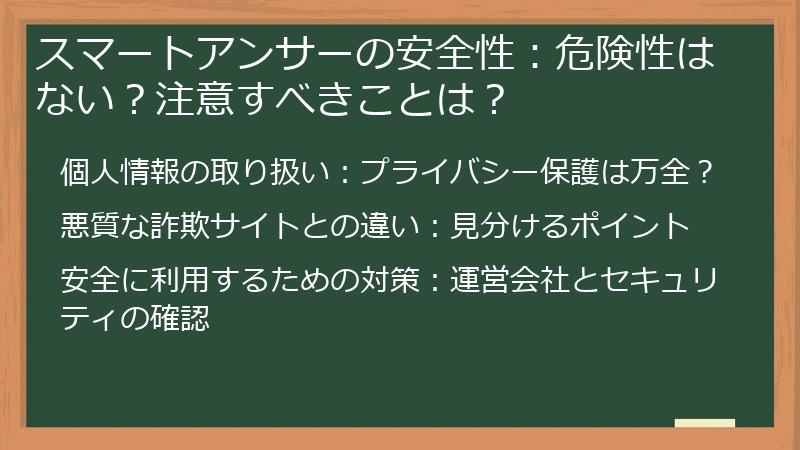 スマートアンサーの安全性：危険性はない？注意すべきことは？

個人情報の取り扱い：プライバシー保護は万全？

悪質な詐欺サイトとの違い：見分けるポイント

安全に利用するための対策：運営会社とセキュリティの確認